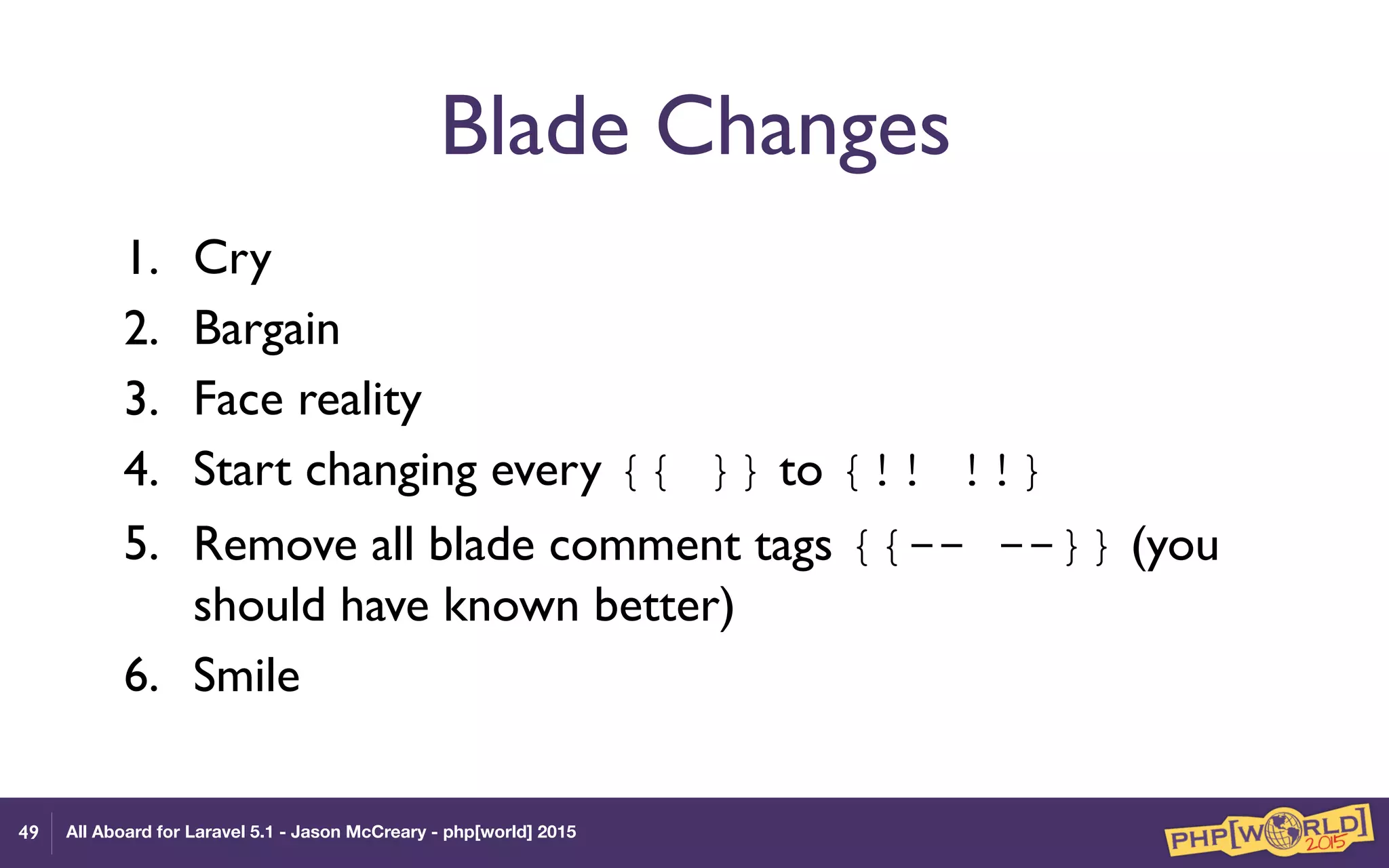 Blade Changes

1. Cry
2. Bargain
3. Face reality
4. Start changing every {{ }} to {!! !!}
5. Remove all blade comment tags {{-- --}} (you should have known better)
6. Smile

49 All Aboard for Laravel 5.1 - Jason McCreary - php[world] 2015

PHP[WORLD] 2015